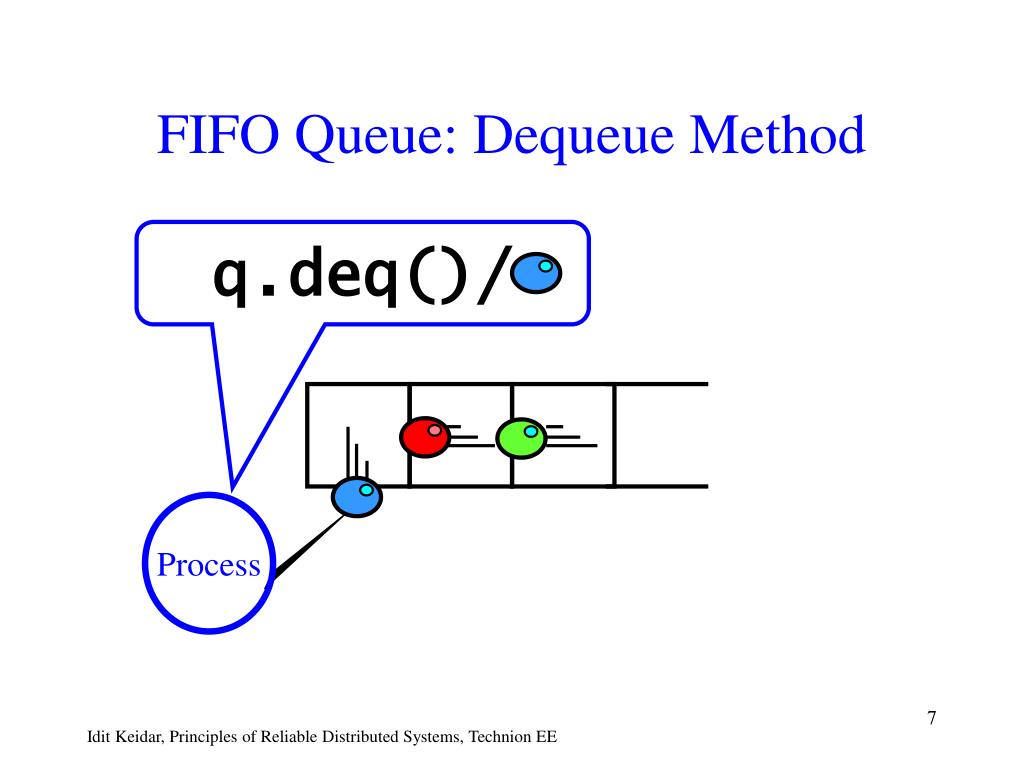 FIFO Queue: Dequeue Method

q.deq()/

Process

7

Idit Keidar, Principles of Reliable Distributed Systems, Technion EE